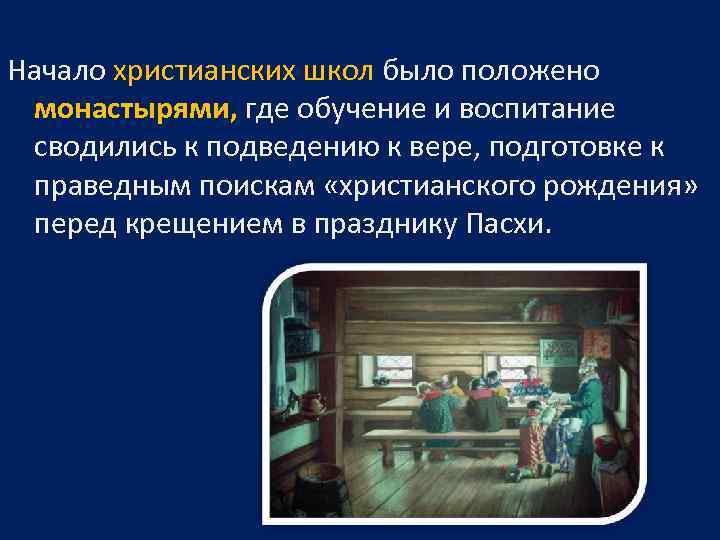 Начало христианских школ было положено монастырями, где обучение и воспитание сводились к подведению к вере, подготовке к праведным поискам «христианского рождения» перед крещением в празднику Пасхи.